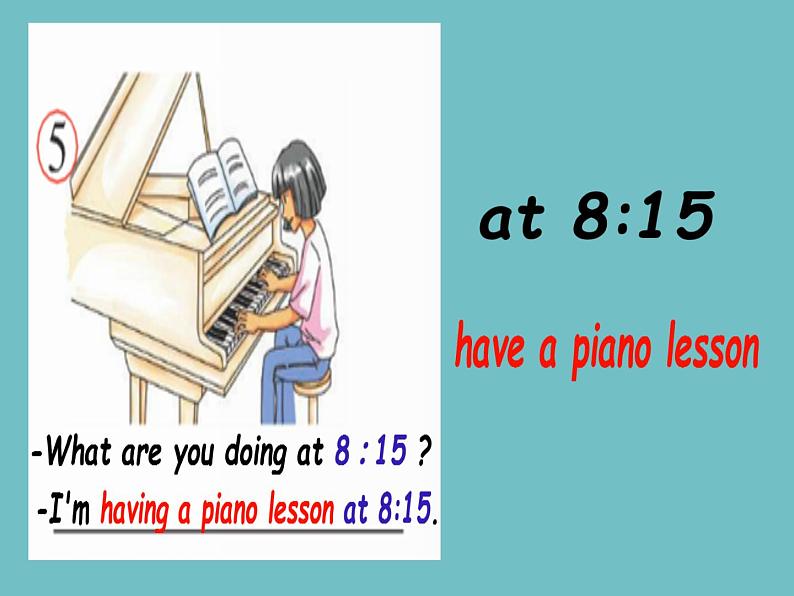 5

-What are you doing at 8 : 15 ?
-I'm having a piano lesson at 8:15.

at 8:15

have a piano lesson